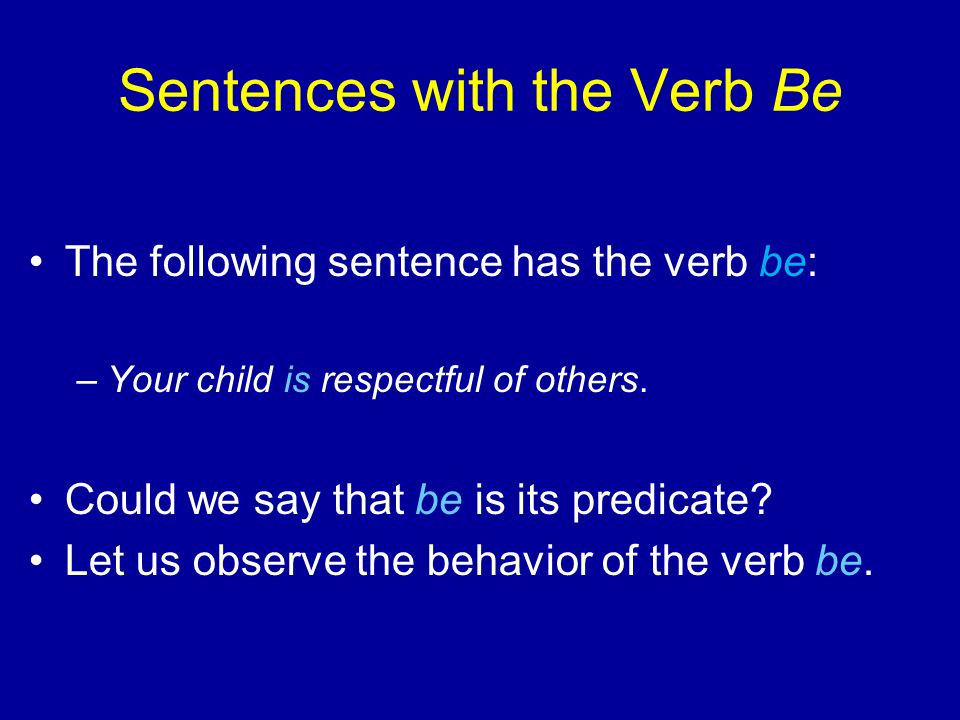 Sentences with the Verb Be

• The following sentence has the verb be:

– Your child is respectful of others.

• Could we say that be is its predicate?
• Let us observe the behavior of the verb be.